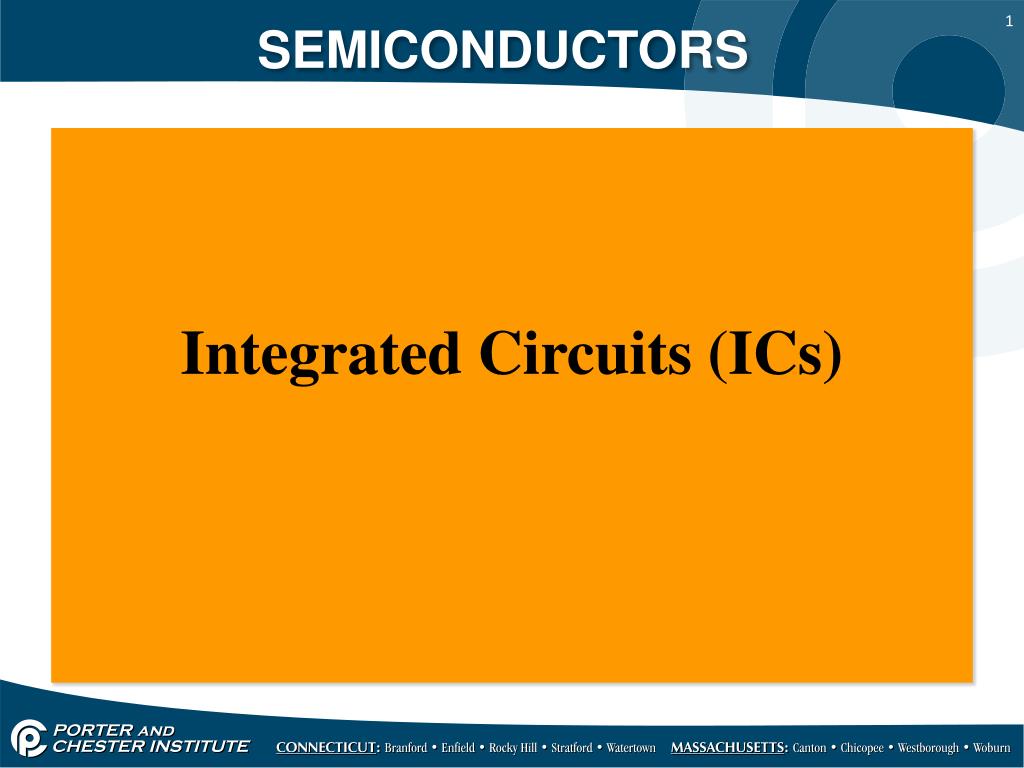 SEMICONDUCTORS

1

Integrated Circuits (ICs)

PORTER AND CHESTER INSTITUTE

CONNECTICUT: Branford • Enfield • Rocky Hill • Stratford • Watertown MASSACHUSETTS: Canton • Chicopee • Westborough • Woburn